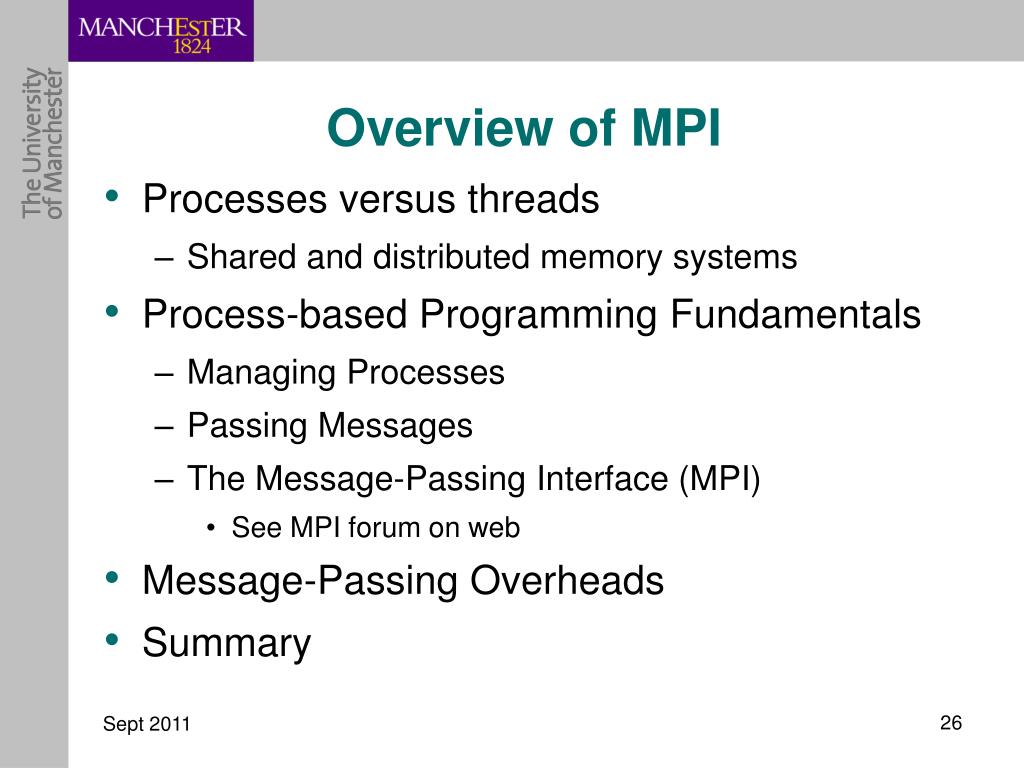 MANCHESTER
1824

The University of Manchester

Overview of MPI

• Processes versus threads
– Shared and distributed memory systems
• Process-based Programming Fundamentals
– Managing Processes
– Passing Messages
– The Message-Passing Interface (MPI)
• See MPI forum on web
• Message-Passing Overheads
• Summary

Sept 2011

26